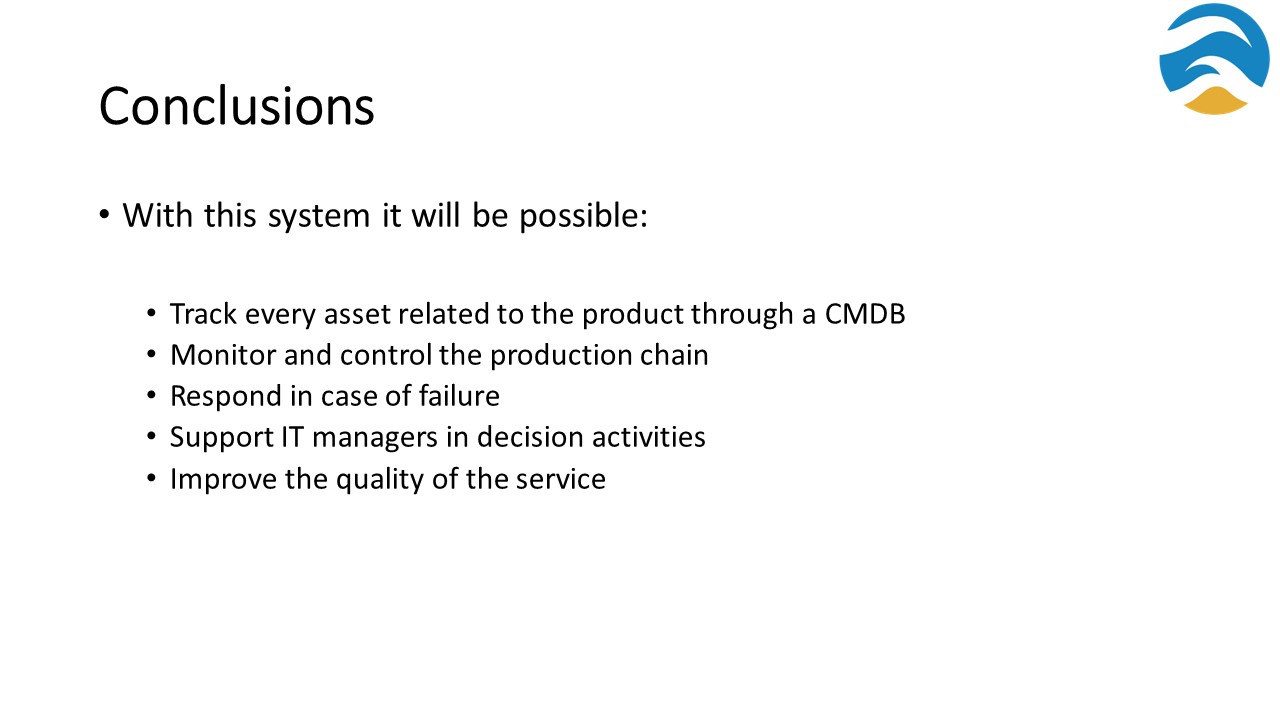 Conclusions

• With this system it will be possible:

• Track every asset related to the product through a CMDB
• Monitor and control the production chain
• Respond in case of failure
• Support IT managers in decision activities
• Improve the quality of the service